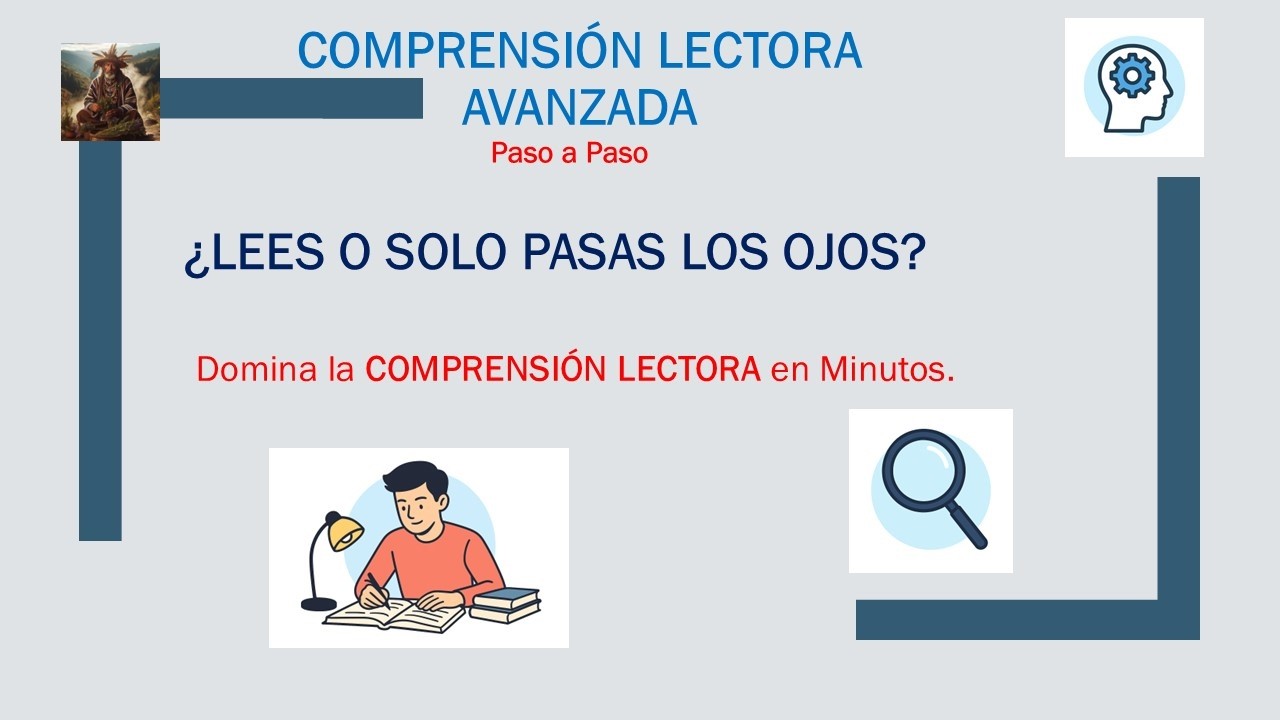 COMPRENSIÓN LECTORA AVANZADA
Paso a Paso

¿LEES O SOLO PASAS LOS OJOS?

Domina la COMPRENSIÓN LECTORA en Minutos.